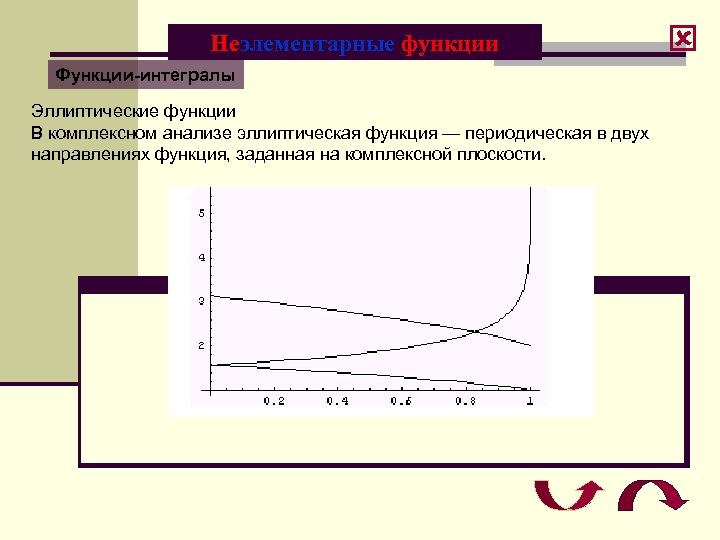 Неэлементарные функции

Функции-интегралы

Эллиптические функции
В комплексном анализе эллиптическая функция — периодическая в двух направлениях функция, заданная на комплексной плоскости.

5
4
3
2
0.2
0.4
0.6
0.8
1